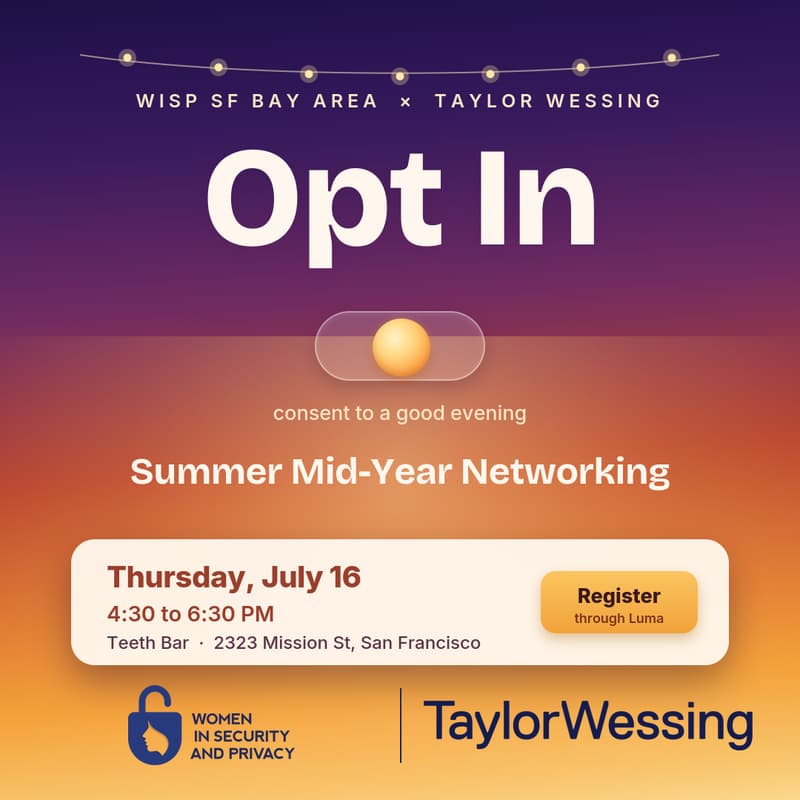 WISP SF BAY AREA × TAYLOR WESSING

Opt In

consent to a good evening

Summer Mid-Year Networking

Thursday, July 16
4:30 to 6:30 PM
Teeth Bar · 2323 Mission St, San Francisco

Register
through Luma

WOMEN IN SECURITY AND PRIVACY

TaylorWessing